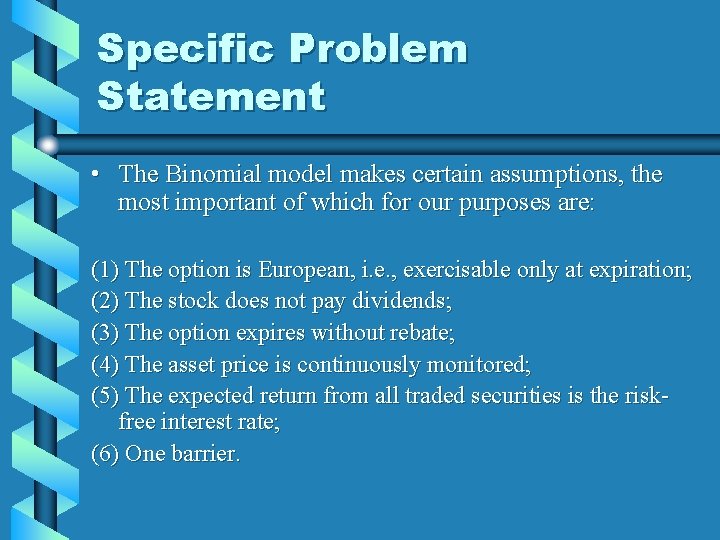 Specific Problem Statement

• The Binomial model makes certain assumptions, the most important of which for our purposes are:

(1) The option is European, i.e., exercisable only at expiration;
(2) The stock does not pay dividends;
(3) The option expires without rebate;
(4) The asset price is continuously monitored;
(5) The expected return from all traded securities is the risk-free interest rate;
(6) One barrier.